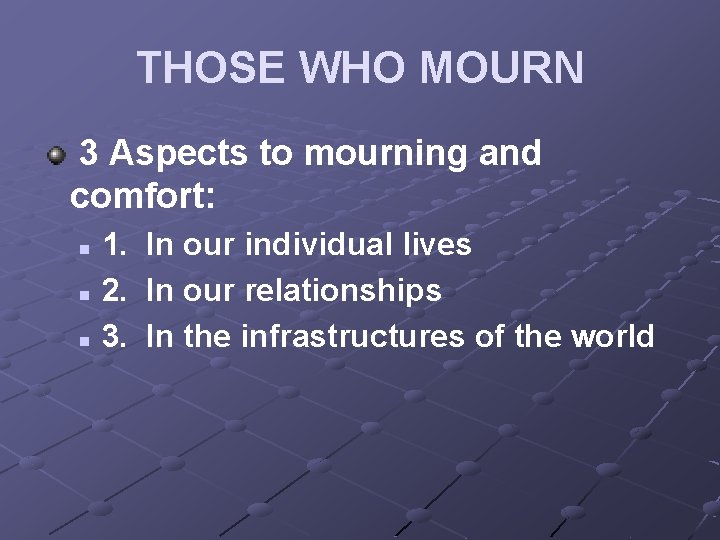 THOSE WHO MOURN

3 Aspects to mourning and comfort:

1. In our individual lives
2. In our relationships
3. In the infrastructures of the world